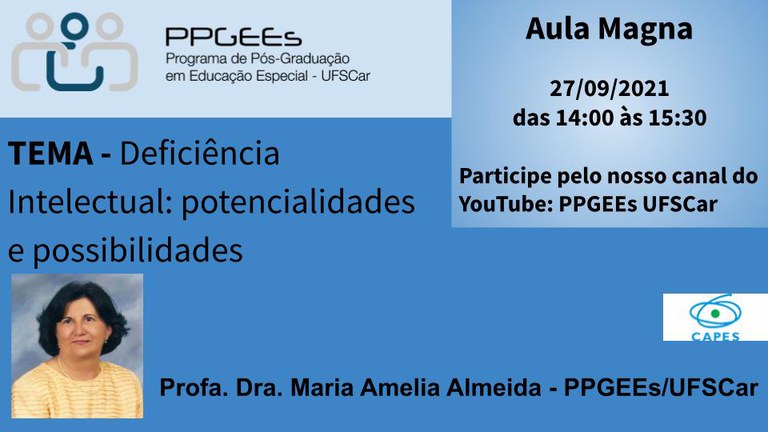 PPGEEs
Programa de Pós-Graduação em Educação Especial - UFSCar

Aula Magna

27/09/2021
das 14:00 às 15:30

Participe pelo nosso canal do YouTube: PPGEEs UFSCar

TEMA - Deficiência Intelectual: potencialidades e possibilidades

CAPES

Profa. Dra. Maria Amelia Almeida - PPGEEs/UFSCar